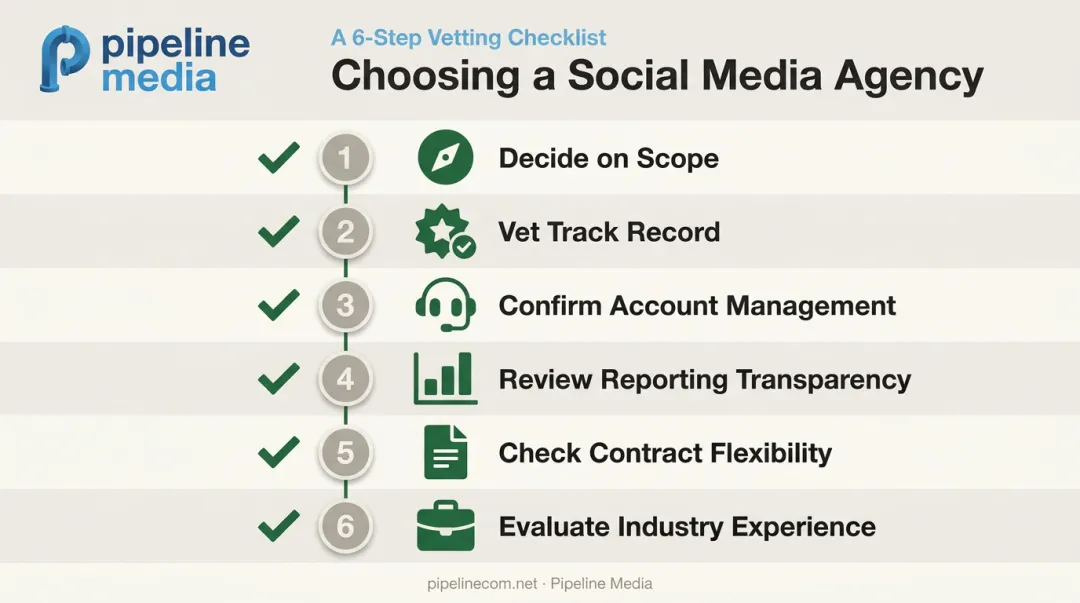 pipeline media

A 6-Step Vetting Checklist

Choosing a Social Media Agency

1 Decide on Scope

2 Vet Track Record

3 Confirm Account Management

4 Review Reporting Transparency

5 Check Contract Flexibility

6 Evaluate Industry Experience

pipelinecom.net · Pipeline Media